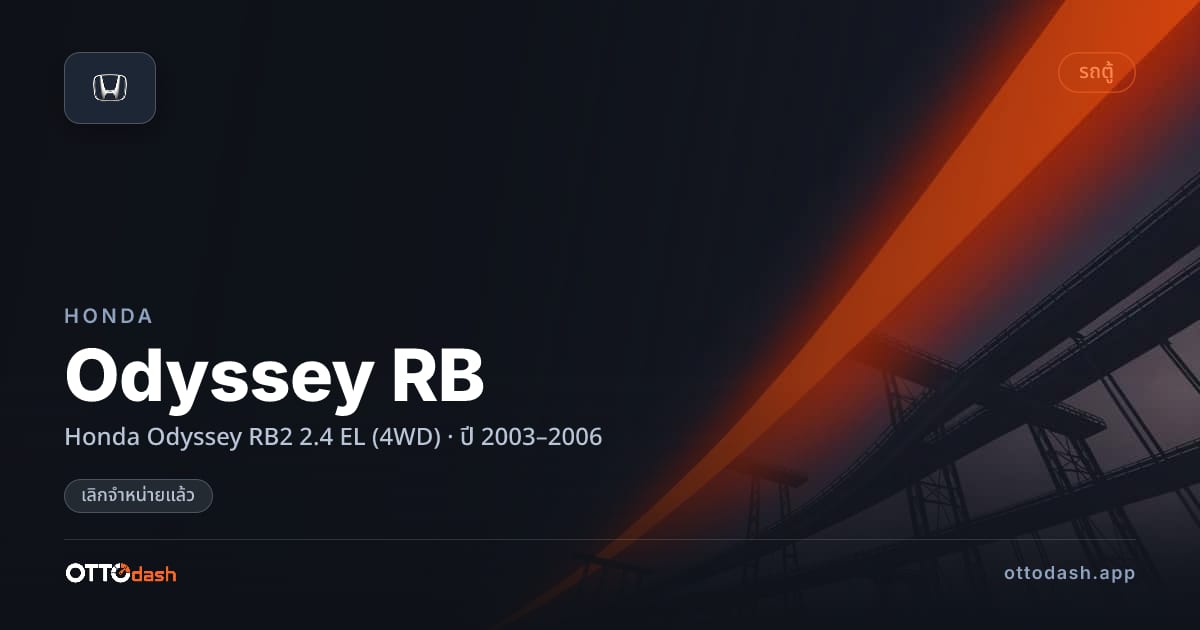 รถตู้

HONDA

Odyssey RB

Honda Odyssey RB2 2.4 EL (4WD) · ปี 2003–2006

เลิกจำหน่ายแล้ว

OTTOdash

ottodash.app